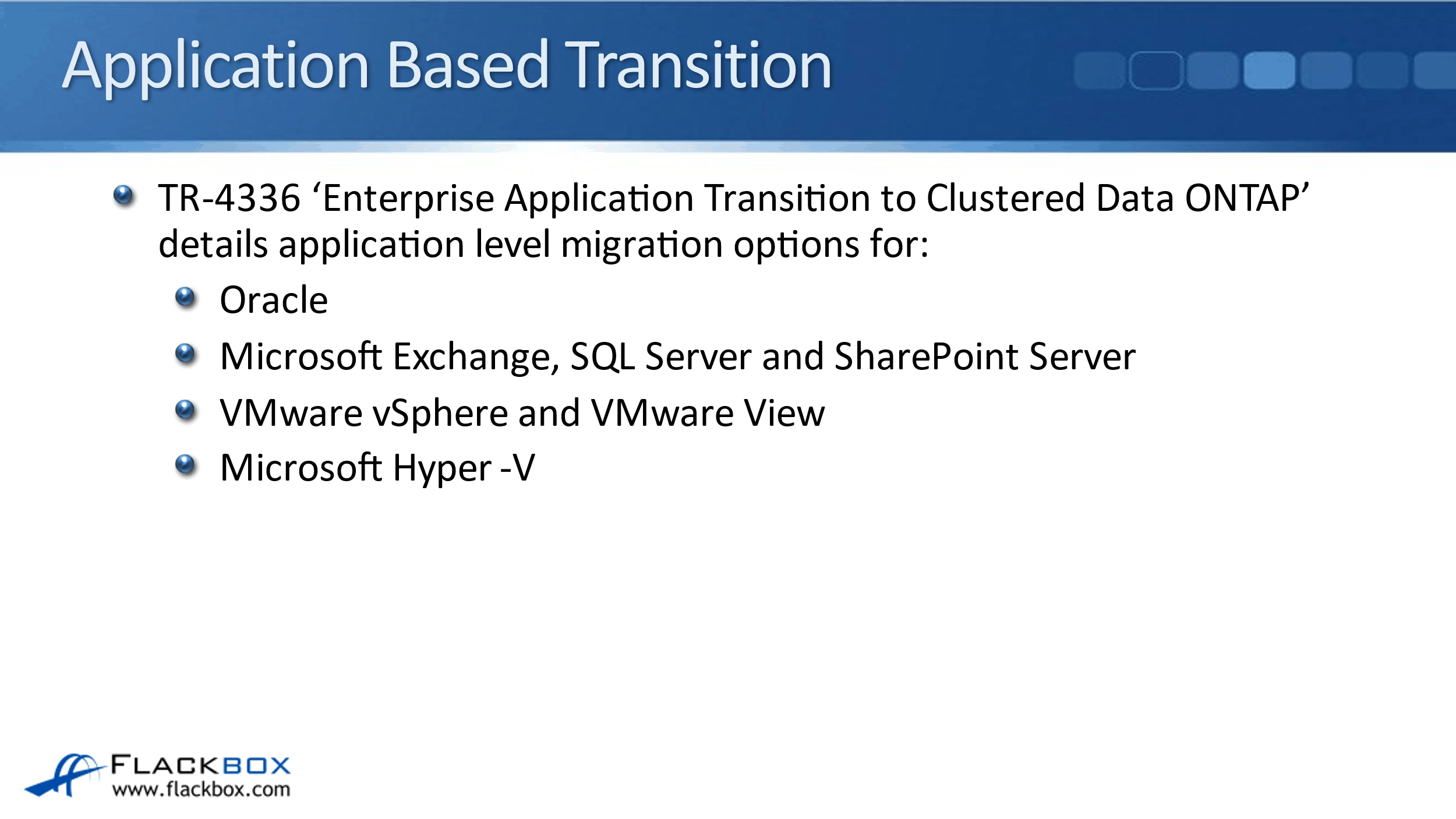 Application Based Transition

TR-4336 ‘Enterprise Application Transition to Clustered Data ONTAP’ details application level migration options for:

Oracle

Microsoft Exchange, SQL Server and SharePoint Server

VMware vSphere and VMware View

Microsoft Hyper -V

FLACKBOX
www.flackbox.com